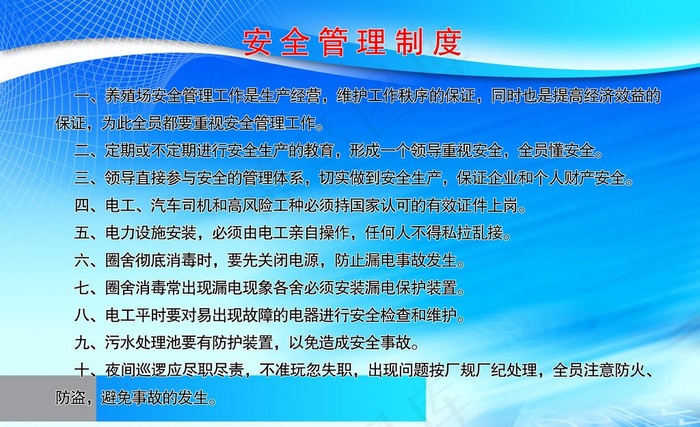 安全管理制度

一、养殖场安全管理工作是生产经营，维护工作秩序的保证，同时也是提高经济效益的保证，为此全员都要重视安全管理工作。

二、定期或不定期进行安全生产的教育，形成一个领导重视安全，全员懂安全。

三、领导直接参与安全的管理体系，切实做到安全生产，保证企业和个人财产安全。

四、电工、汽车司机和高风险工种必须持国家认可的有效证件上岗。

五、电力设施安装，必须由电工亲自操作，任何人不得私拉乱接。

六、圈舍彻底消毒时，要先关闭电源，防止漏电事故发生。

七、圈舍消毒常出现漏电现象各舍必须安装漏电保护装置。

八、电工平时要对易出现故障的电器进行安全检查和维护。

九、污水处理池要有防护装置，以免造成安全事故。

十、夜间巡逻应尽职尽责，不准玩忽失职，出现问题按厂规厂纪处理，全员注意防火、防盗，避免事故的发生。